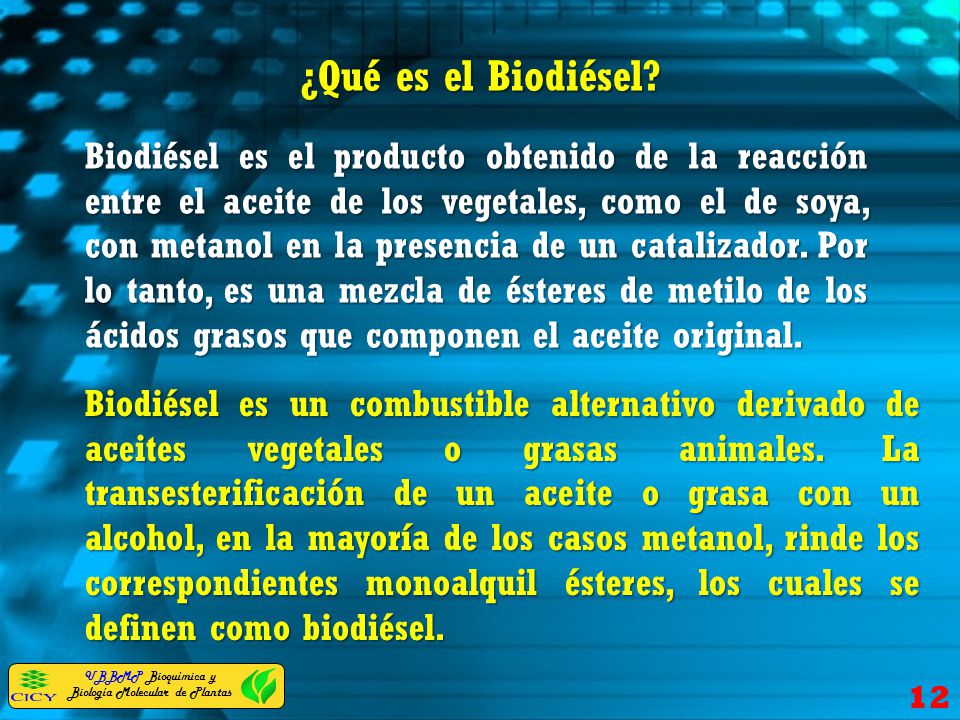 ¿Qué es el Biodiésel?

Biodiésel es el producto obtenido de la reacción entre el aceite de los vegetales, como el de soya, con metanol en la presencia de un catalizador. Por lo tanto, es una mezcla de ésteres de metilo de los ácidos grasos que componen el aceite original.

Biodiésel es un combustible alternativo derivado de aceites vegetales o grasas animales. La transesterificación de un aceite o grasa con un alcohol, en la mayoría de los casos metanol, rinde los correspondientes monoalquil ésteres, los cuales se definen como biodiésel.

CICY UBBMP Bioquímica y Biología Molecular de Plantas

12